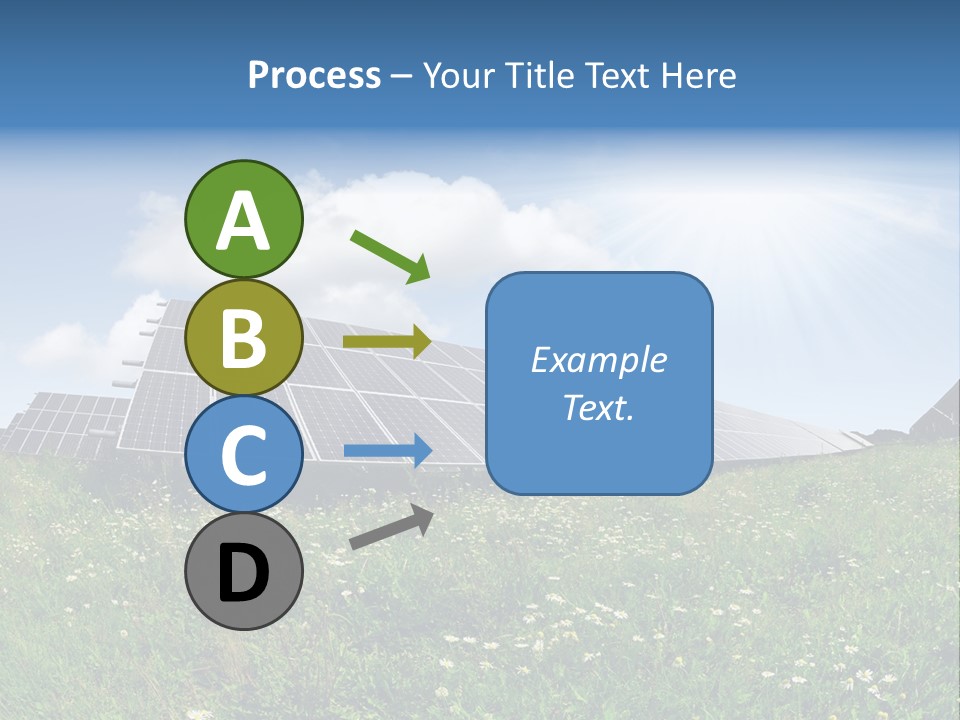 Process – Your Title Text Here

A

B

C

D

Example Text.